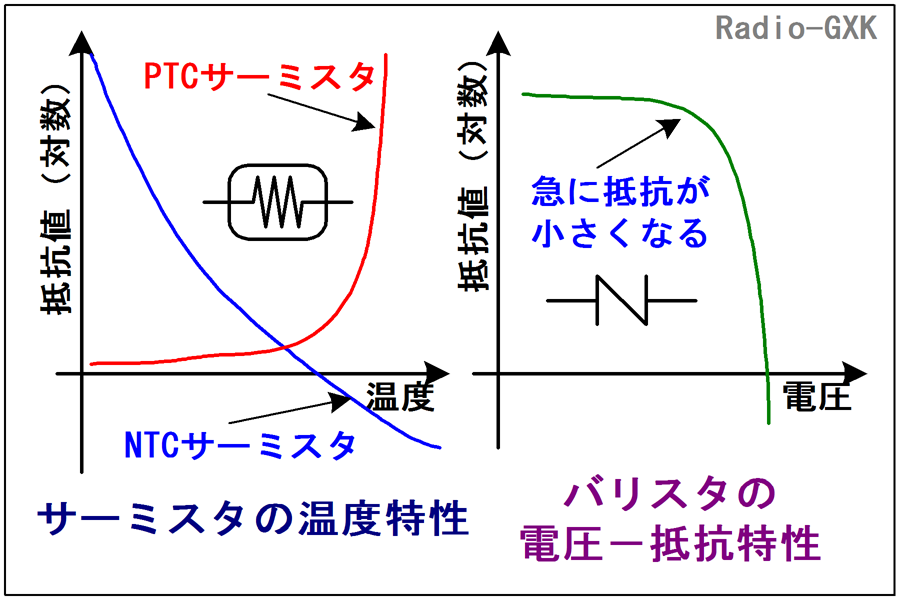 Radio-GXK

抵抗値（対数）

PTCサーミスタ

温度

NTCサーミスタ

サーミスタの温度特性

抵抗値（対数）

急に抵抗が小さくなる

電圧

バリスタの電圧－抵抗特性